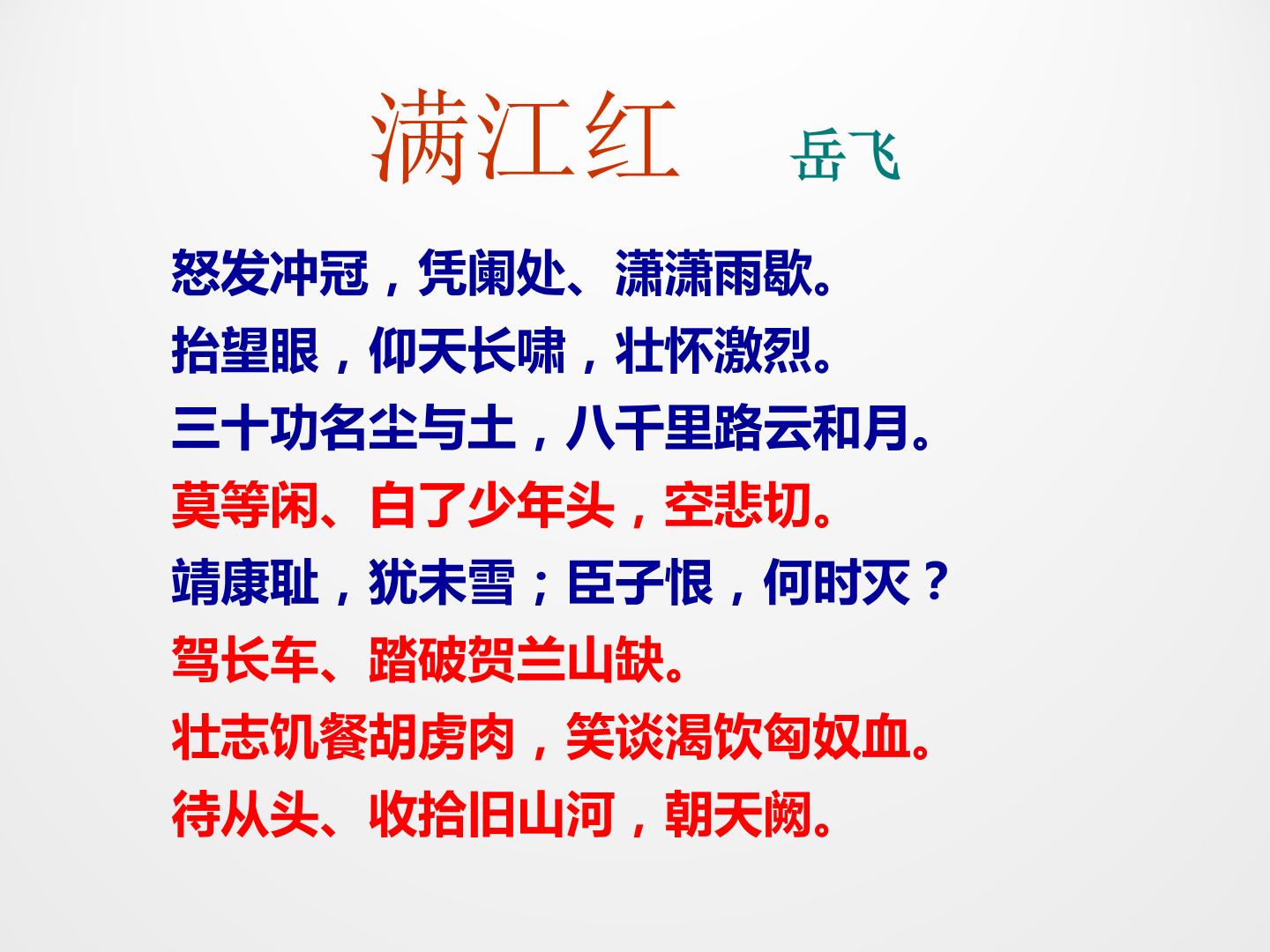 满江红 岳飞

怒发冲冠，凭阑处、潇潇雨歇。
抬望眼，仰天长啸，壮怀激烈。
三十功名尘与土，八千里路云和月。
莫等闲、白了少年头，空悲切。
靖康耻，犹未雪；臣子恨，何时灭？
驾长车、踏破贺兰山缺。
壮志饥餐胡虏肉，笑谈渴饮匈奴血。
待从头、收拾旧山河，朝天阙。